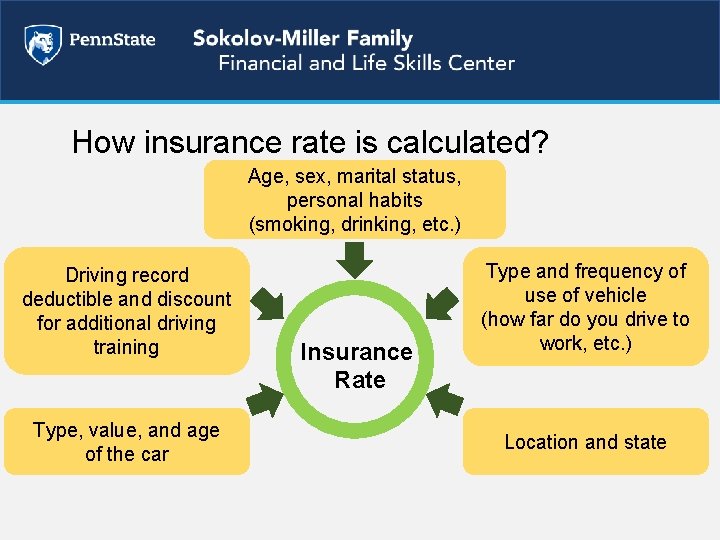 PennState

Sokolov-Miller Family
Financial and Life Skills Center

How insurance rate is calculated?

Age, sex, marital status, personal habits (smoking, drinking, etc.)

Driving record deductible and discount for additional driving training

Type and frequency of use of vehicle (how far do you drive to work, etc.)

Insurance Rate

Type, value, and age of the car

Location and state